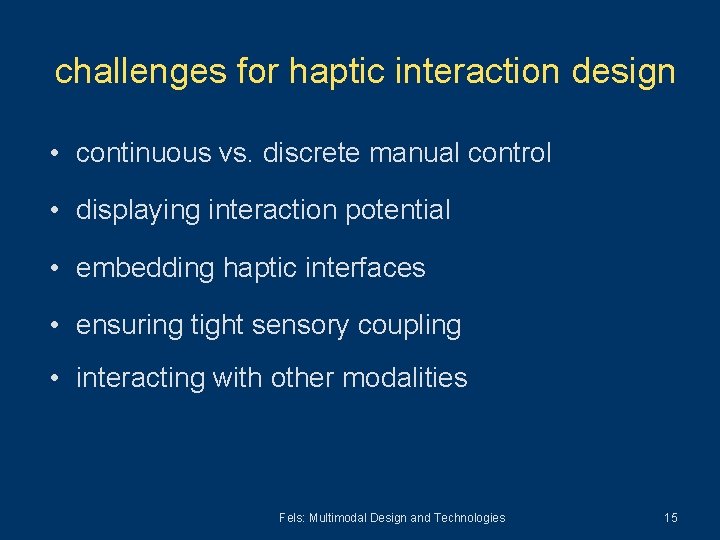 challenges for haptic interaction design

• continuous vs. discrete manual control

• displaying interaction potential

• embedding haptic interfaces

• ensuring tight sensory coupling

• interacting with other modalities

Fels: Multimodal Design and Technologies

15